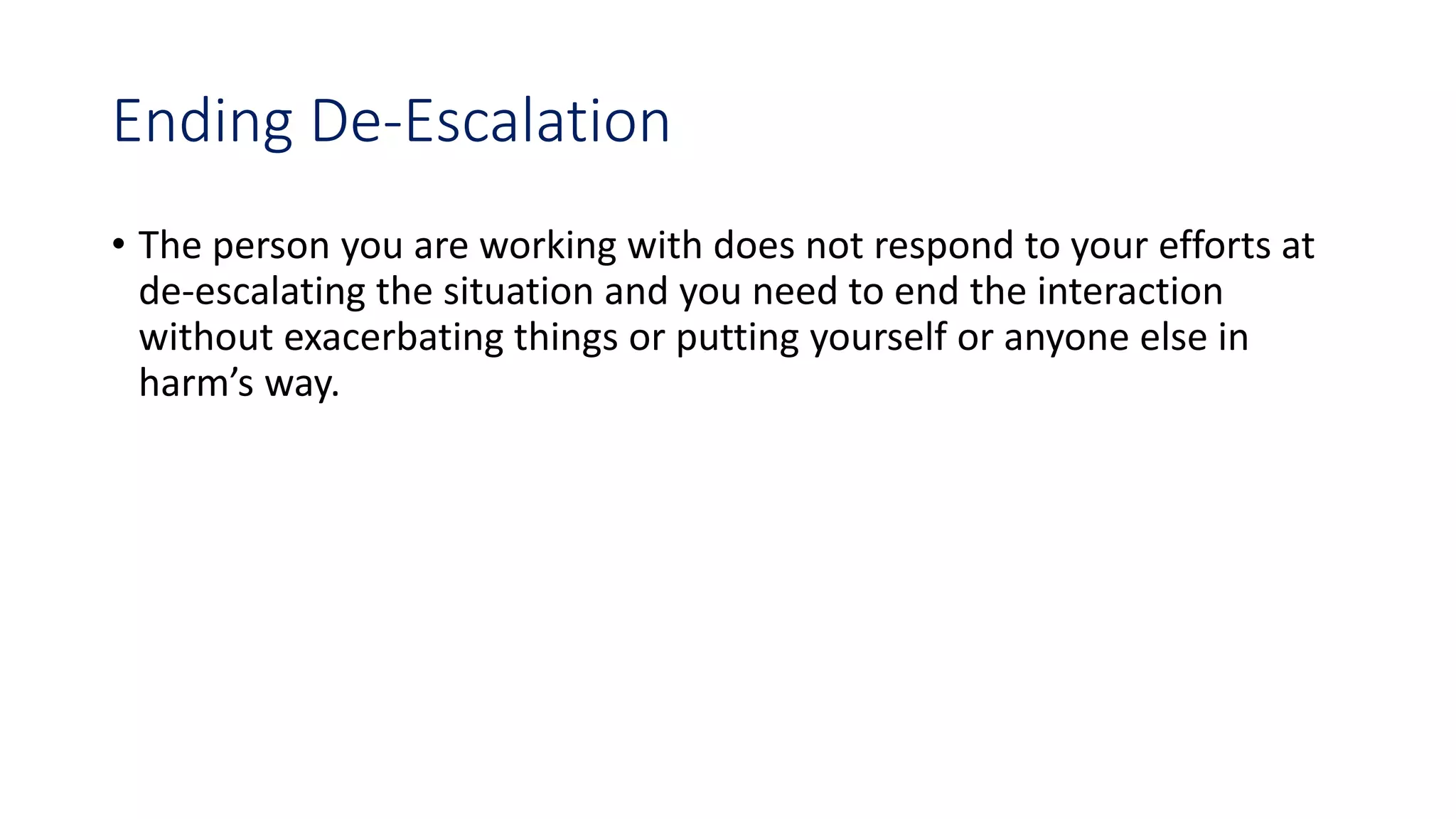 Ending De-Escalation

• The person you are working with does not respond to your efforts at de-escalating the situation and you need to end the interaction without exacerbating things or putting yourself or anyone else in harm’s way.